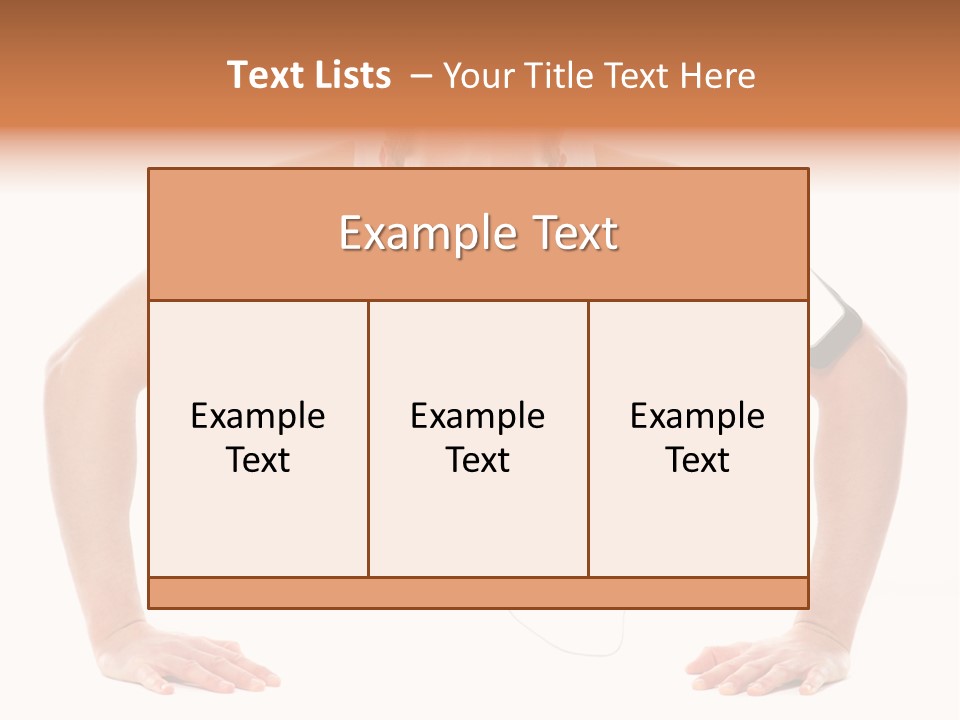 Text Lists – Your Title Text Here

Example Text

Example Text

Example Text

Example Text